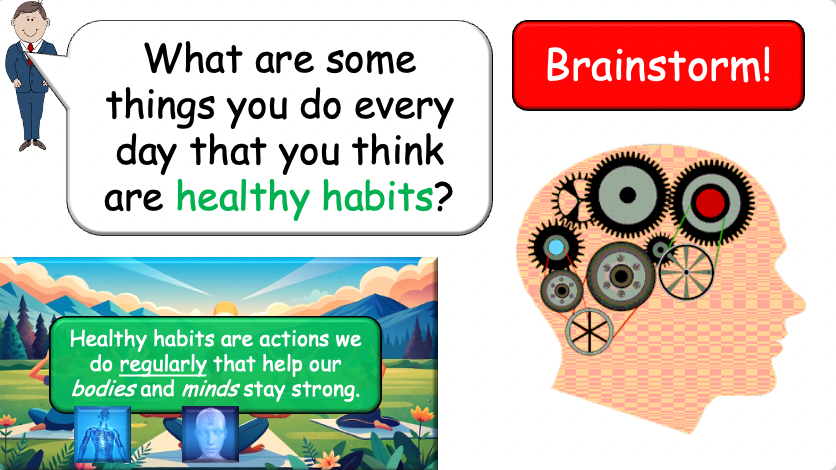 What are some things you do every day that you think are healthy habits?

Brainstorm!

Healthy habits are actions we do regularly that help our bodies and minds stay strong.